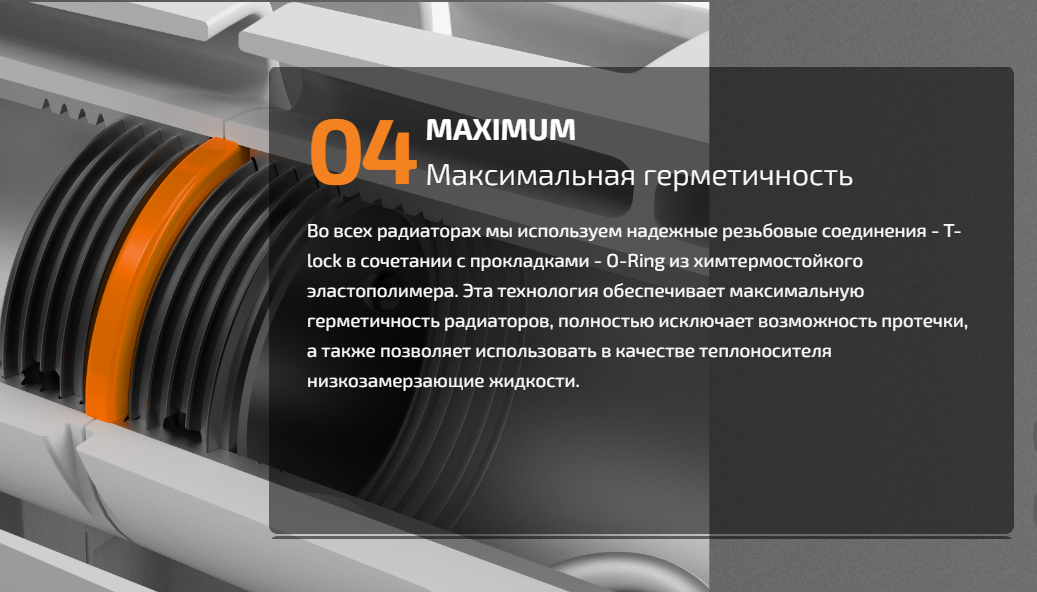 04 MAXIMUM
Максимальная герметичность

Во всех радиаторах мы используем надежные резьбовые соединения - T-lock в сочетании с прокладками - O-Ring из химтермостойкого эластополимера. Эта технология обеспечивает максимальную герметичность радиаторов, полностью исключает возможность протечки, а также позволяет использовать в качестве теплоносителя низкозамерзающие жидкости.